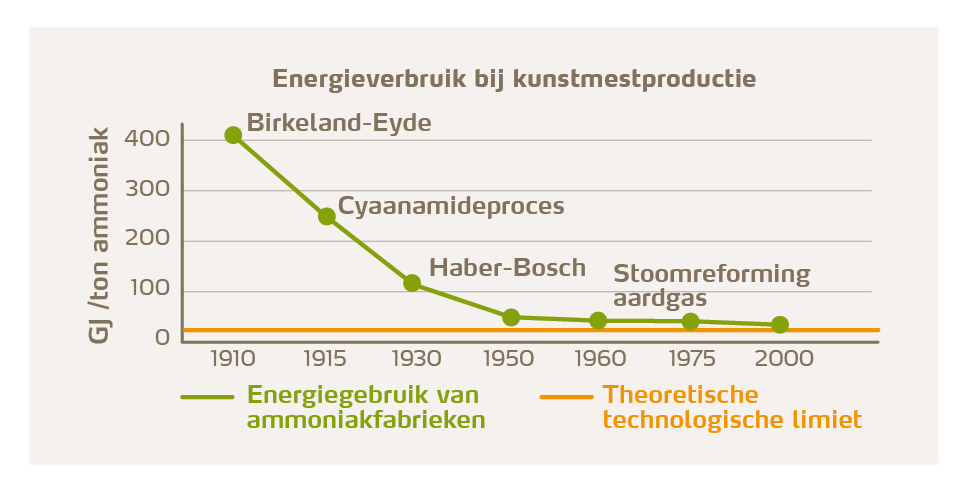 Energieverbruik bij kunstmestproductie

GJ /ton ammoniak

400
300
200
100
0

Birkeland-Eyde
Cyaanamideproces
Haber-Bosch
Stoomreforming aardgas

1910 1915 1930 1950 1960 1975 2000

Energiegebruik van ammoniakfabrieken

Theoretische technologische limiet